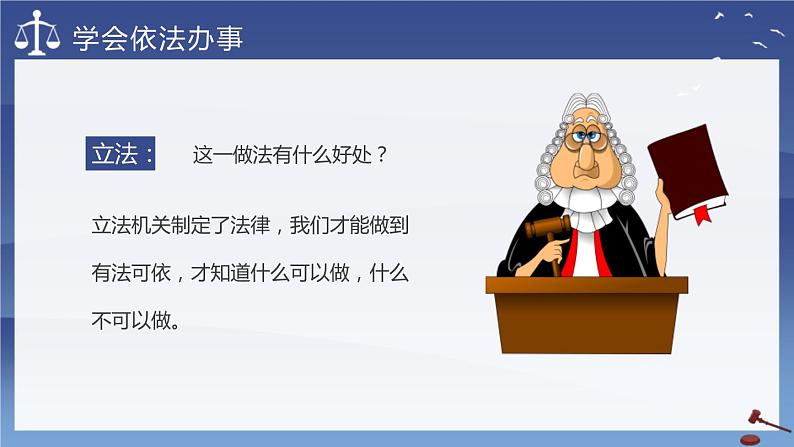 学会依法办事

立法：

这一做法有什么好处？

立法机关制定了法律，我们才能做到有法可依，才知道什么可以做，什么不可以做。